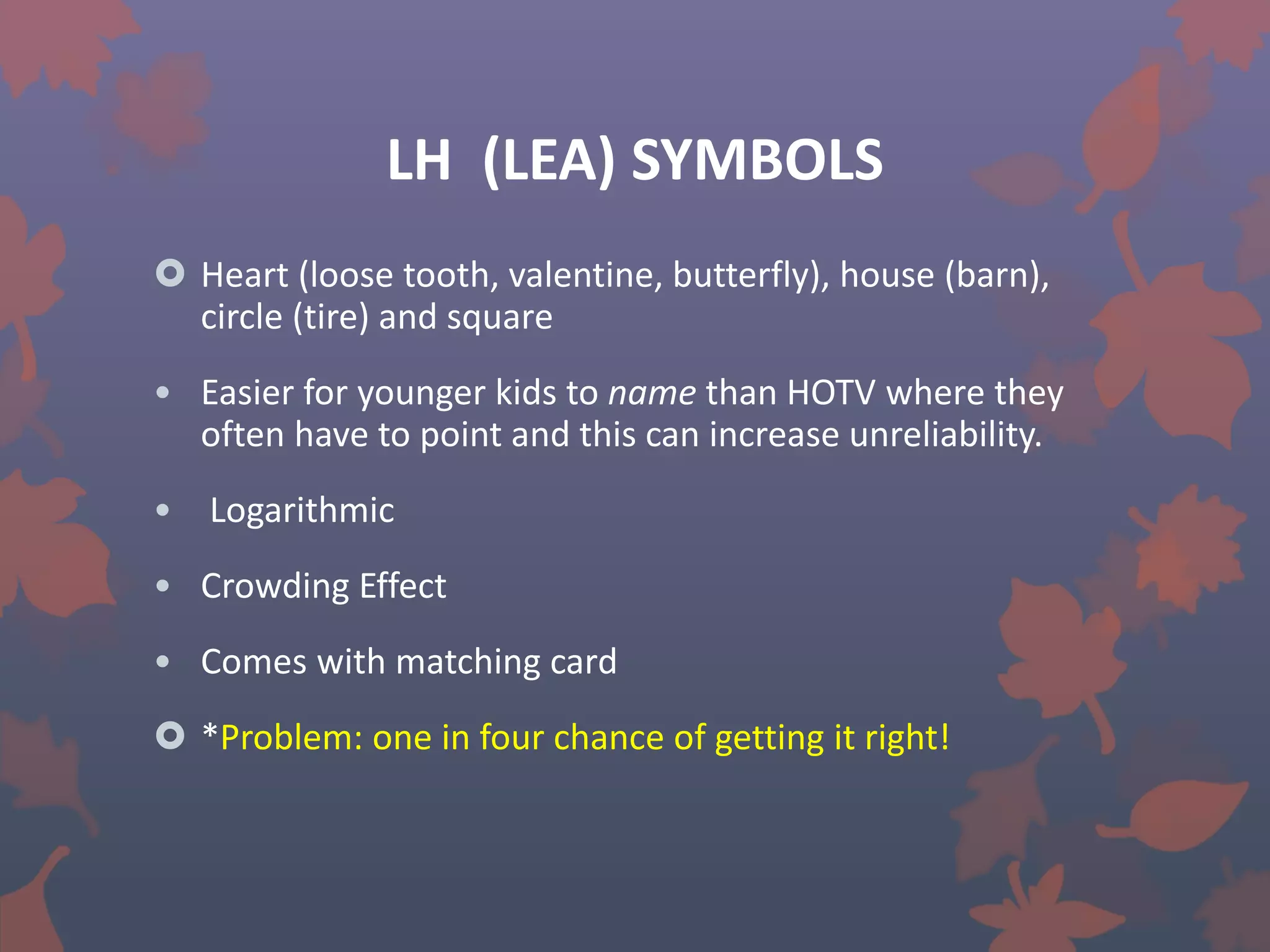 LH (LEA) SYMBOLS

Heart (loose tooth, valentine, butterfly), house (barn), circle (tire) and square

• Easier for younger kids to name than HOTV where they often have to point and this can increase unreliability.

• Logarithmic

• Crowding Effect

• Comes with matching card

*Problem: one in four chance of getting it right!